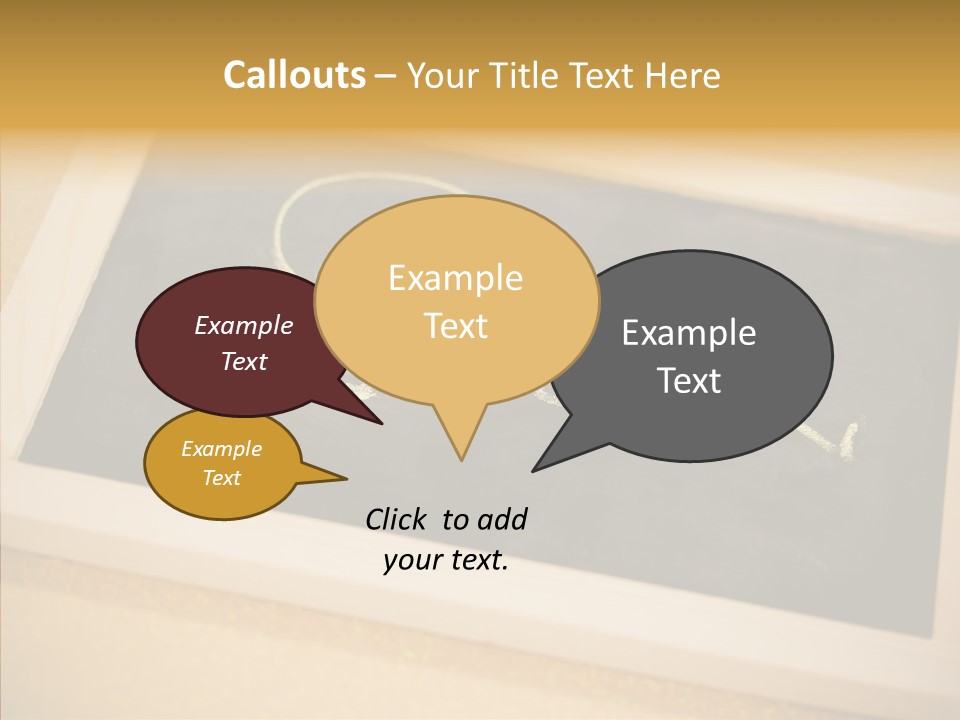 Callouts – Your Title Text Here

Example Text

Example Text

Example Text

Example Text

Click to add your text.